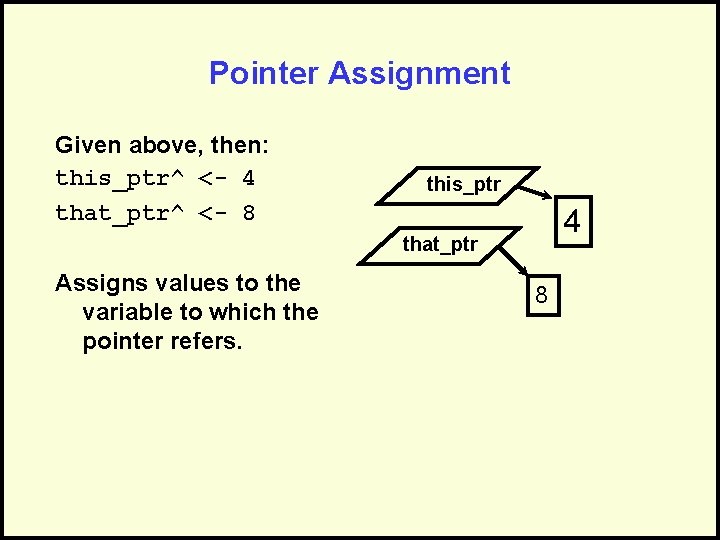 Pointer Assignment

Given above, then:
this_ptr^ <- 4
that_ptr^ <- 8

Assigns values to the variable to which the pointer refers.

this_ptr
4
that_ptr
8